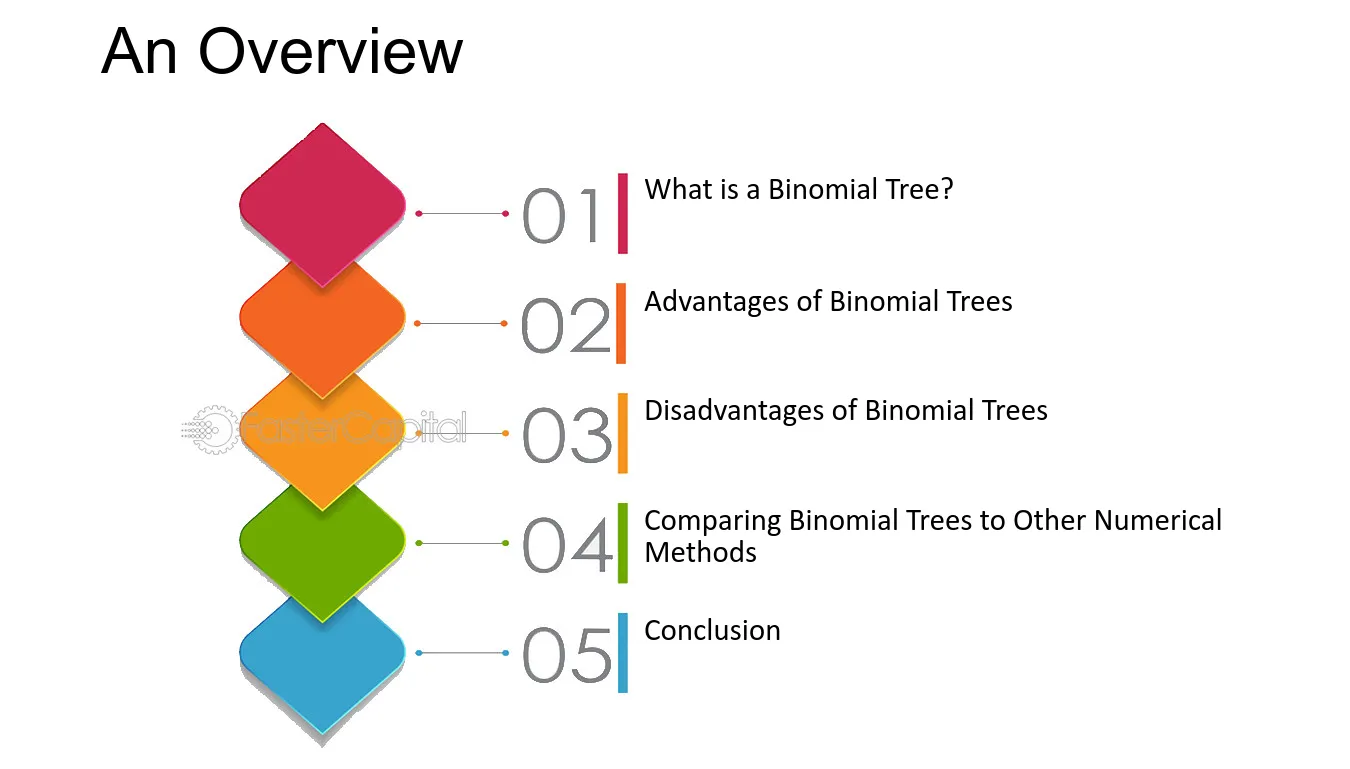 An Overview

01 What is a Binomial Tree?

02 Advantages of Binomial Trees

03 Disadvantages of Binomial Trees

04 Comparing Binomial Trees to Other Numerical Methods

05 Conclusion

FasterCapital